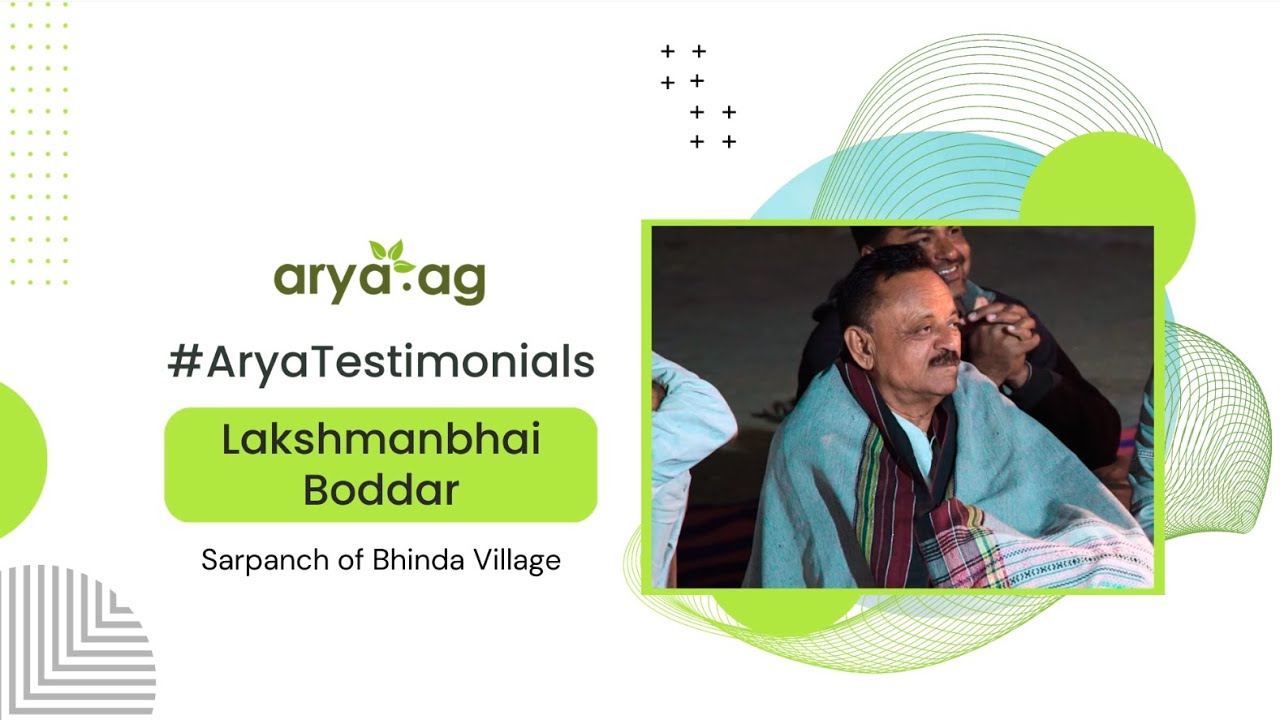 arya.ag

#AryaTestimonials

Lakshmanbhai Boddar

Sarpanch of Bhinda Village